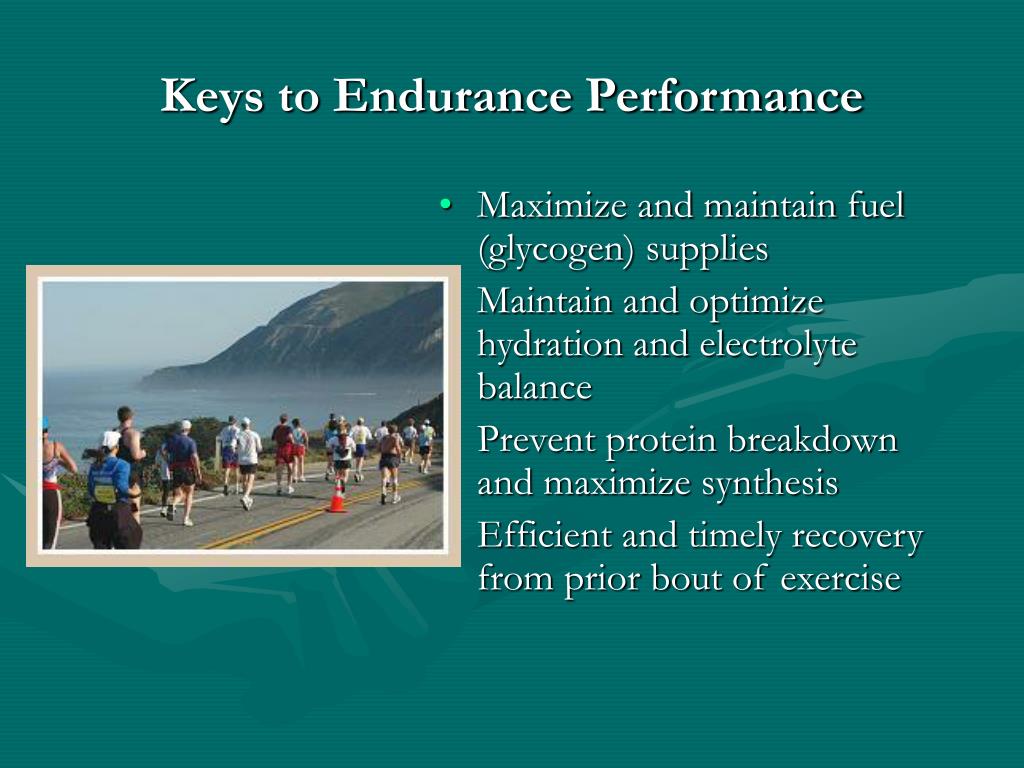 Keys to Endurance Performance

• Maximize and maintain fuel (glycogen) supplies

Maintain and optimize hydration and electrolyte balance

Prevent protein breakdown and maximize synthesis

Efficient and timely recovery from prior bout of exercise